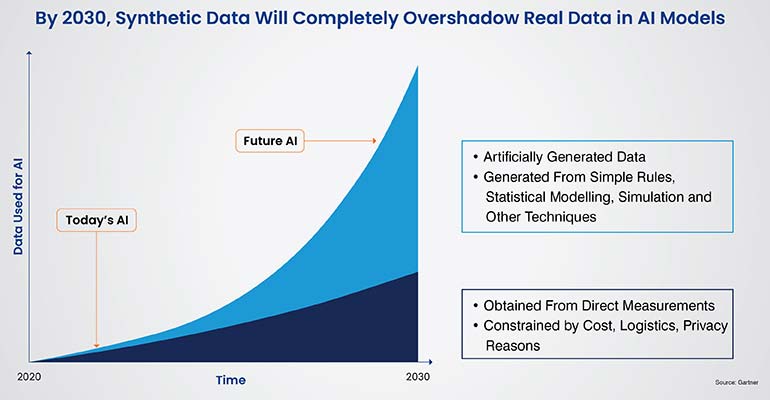 By 2030, Synthetic Data Will Completely Overshadow Real Data in AI Models

Data Used for AI

Future AI

Today's AI

2020

Time

2030

• Artificially Generated Data
• Generated From Simple Rules, Statistical Modelling, Simulation and Other Techniques

• Obtained From Direct Measurements
• Constrained by Cost, Logistics, Privacy Reasons

Source: Gartner